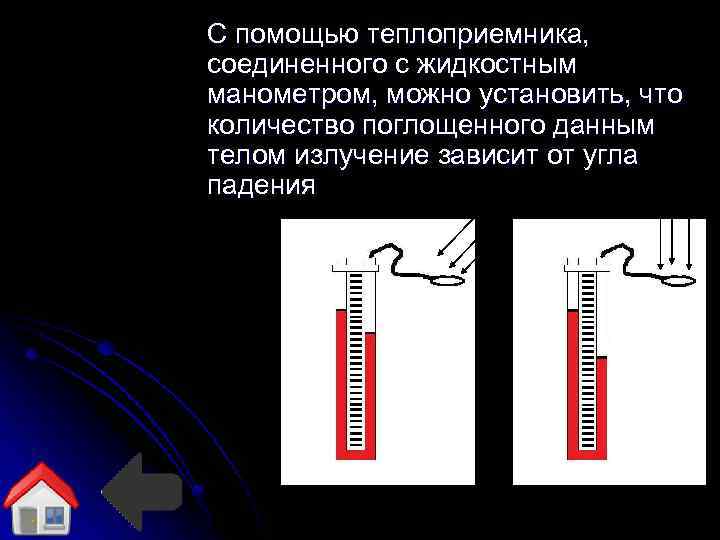 С помощью теплоприемника, соединенного с жидкостным манометром, можно установить, что количество поглощенного данным телом излучение зависит от угла падения